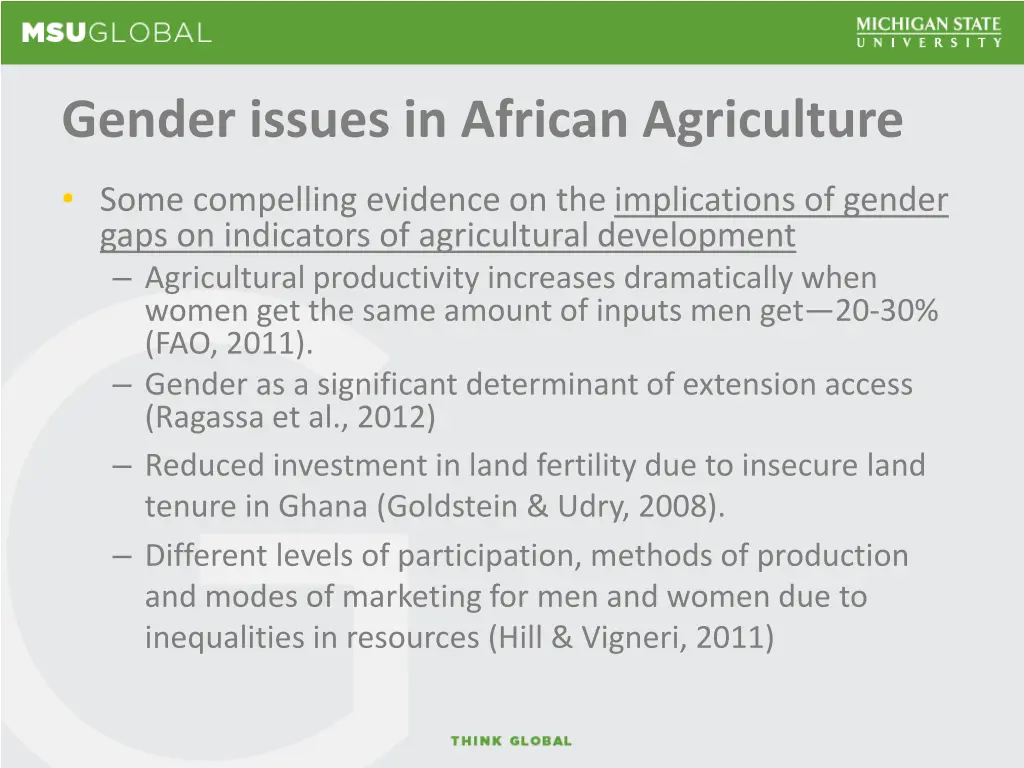 MSUGLOBAL

MICHIGAN STATE
UNIVERSITY

Gender issues in African Agriculture

• Some compelling evidence on the implications of gender gaps on indicators of agricultural development
– Agricultural productivity increases dramatically when women get the same amount of inputs men get—20-30% (FAO, 2011).
– Gender as a significant determinant of extension access (Ragassa et al., 2012)
– Reduced investment in land fertility due to insecure land tenure in Ghana (Goldstein & Udry, 2008).
– Different levels of participation, methods of production and modes of marketing for men and women due to inequalities in resources (Hill & Vigneri, 2011)

THINK GLOBAL